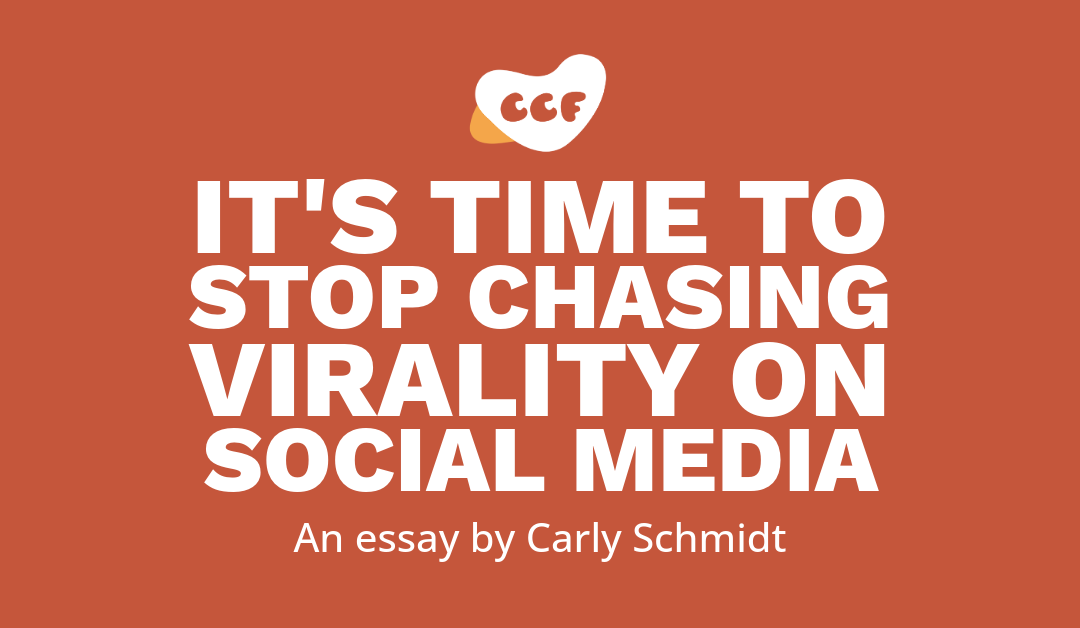 CCF

IT'S TIME TO STOP CHASING VIRALITY ON SOCIAL MEDIA

An essay by Carly Schmidt